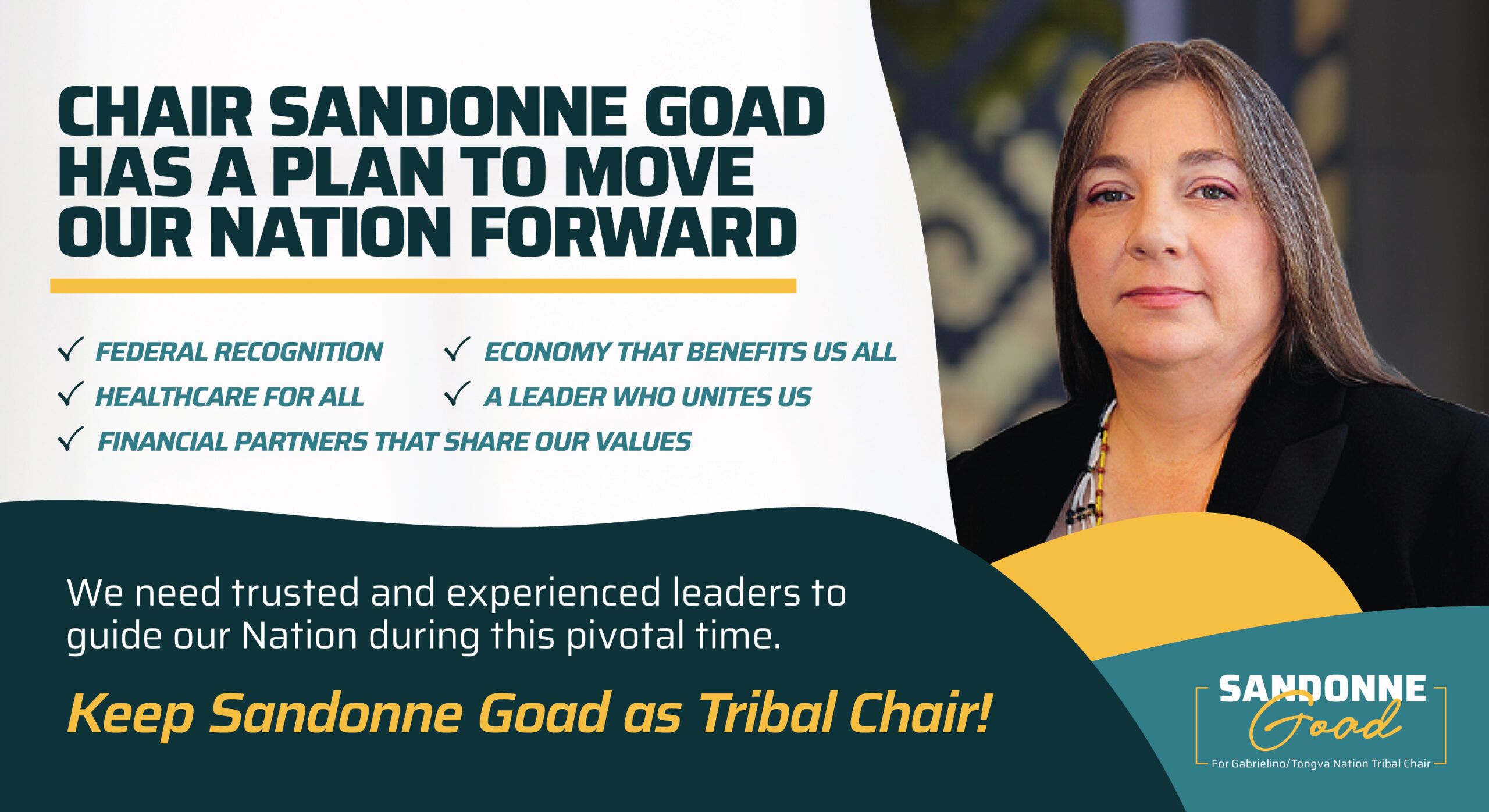 CHAIR SANDONNE GOAD HAS A PLAN TO MOVE OUR NATION FORWARD

✓ FEDERAL RECOGNITION
✓ HEALTHCARE FOR ALL
✓ FINANCIAL PARTNERS THAT SHARE OUR VALUES
✓ ECONOMY THAT BENEFITS US ALL
✓ A LEADER WHO UNITES US

We need trusted and experienced leaders to guide our Nation during this pivotal time.

Keep Sandonne Goad as Tribal Chair!

SANDONNE
Goad
For Gabrielino/Tongva Nation Tribal Chair